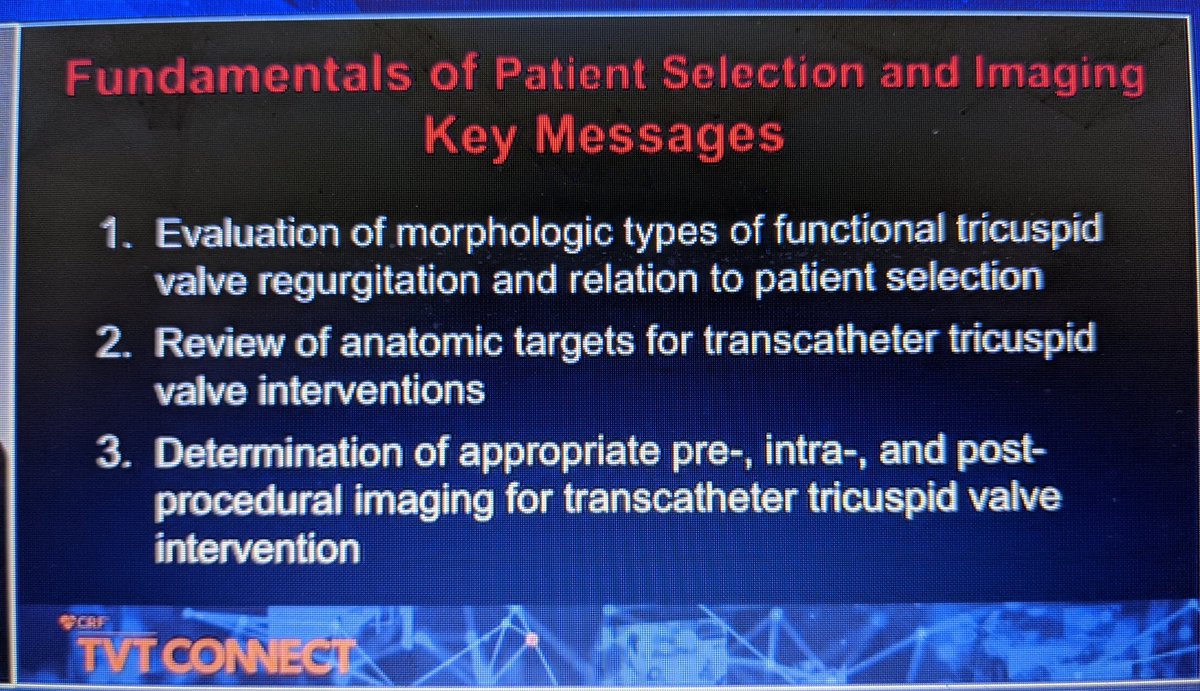 Fundamentals of Patient Selection and Imaging
Key Messages

1. Evaluation of morphologic types of functional tricuspid valve regurgitation and relation to patient selection
2. Review of anatomic targets for transcatheter tricuspid valve interventions
3. Determination of appropriate pre-, intra-, and post-procedural imaging for transcatheter tricuspid valve intervention

CRF
TVT CONNECT